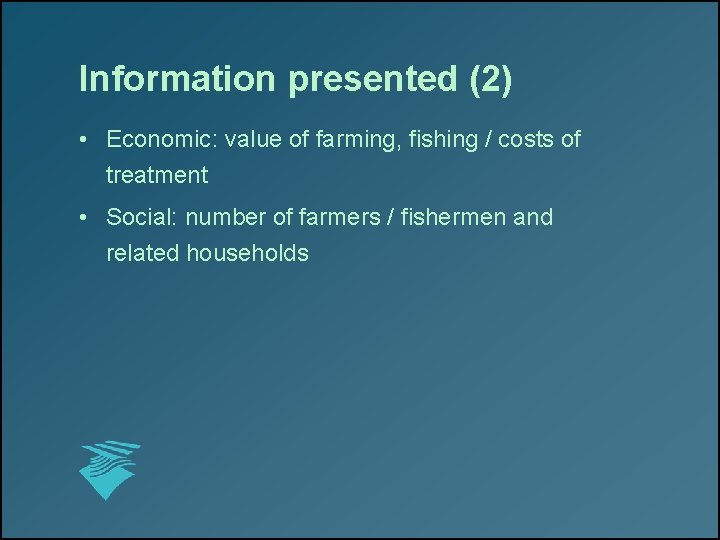 Information presented (2)

• Economic: value of farming, fishing / costs of treatment

• Social: number of farmers / fishermen and related households